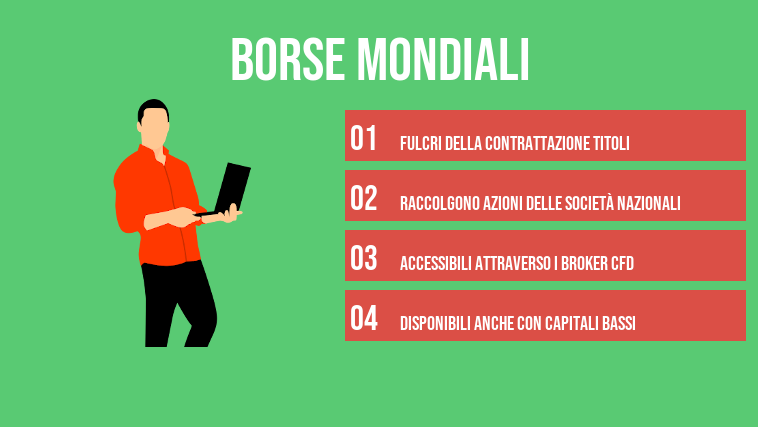 BORSE MONDIALI

01 FULCRI DELLA CONTRATTAZIONE TITOLI

02 RACCOLGONO AZIONI DELLE SOCIETÀ NAZIONALI

03 ACCESSIBILI ATTRAVERSO I BROKER CFD

04 DISPONIBILI ANCHE CON CAPITALI BASSI